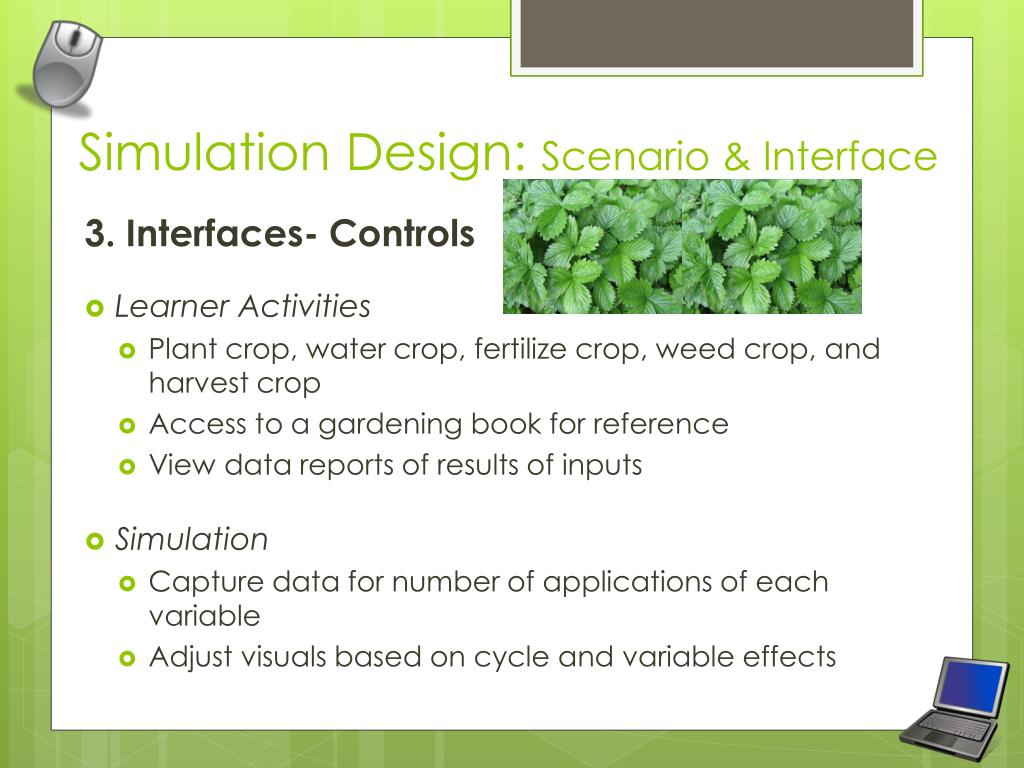 Simulation Design: Scenario & Interface

3. Interfaces- Controls

Learner Activities
Plant crop, water crop, fertilize crop, weed crop, and harvest crop
Access to a gardening book for reference
View data reports of results of inputs

Simulation
Capture data for number of applications of each variable
Adjust visuals based on cycle and variable effects